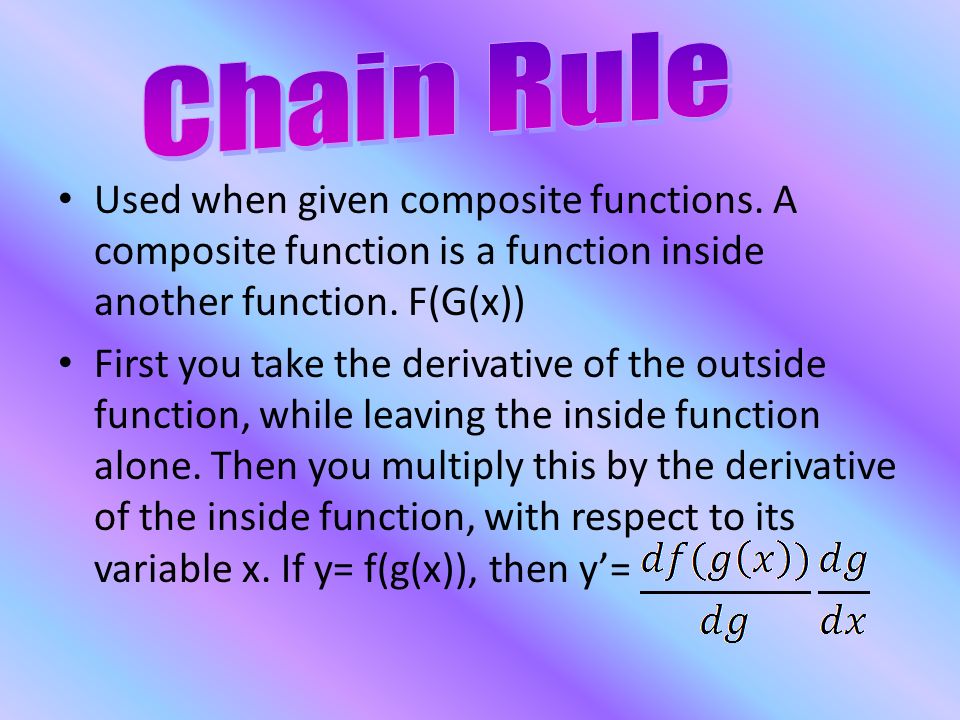 Chain Rule

• Used when given composite functions. A composite function is a function inside another function. F(G(x))

• First you take the derivative of the outside function, while leaving the inside function alone. Then you multiply this by the derivative of the inside function, with respect to its variable x. If y= f(g(x)), then y'= $\frac{df(g(x))}{dg}\frac{dg}{dx}$